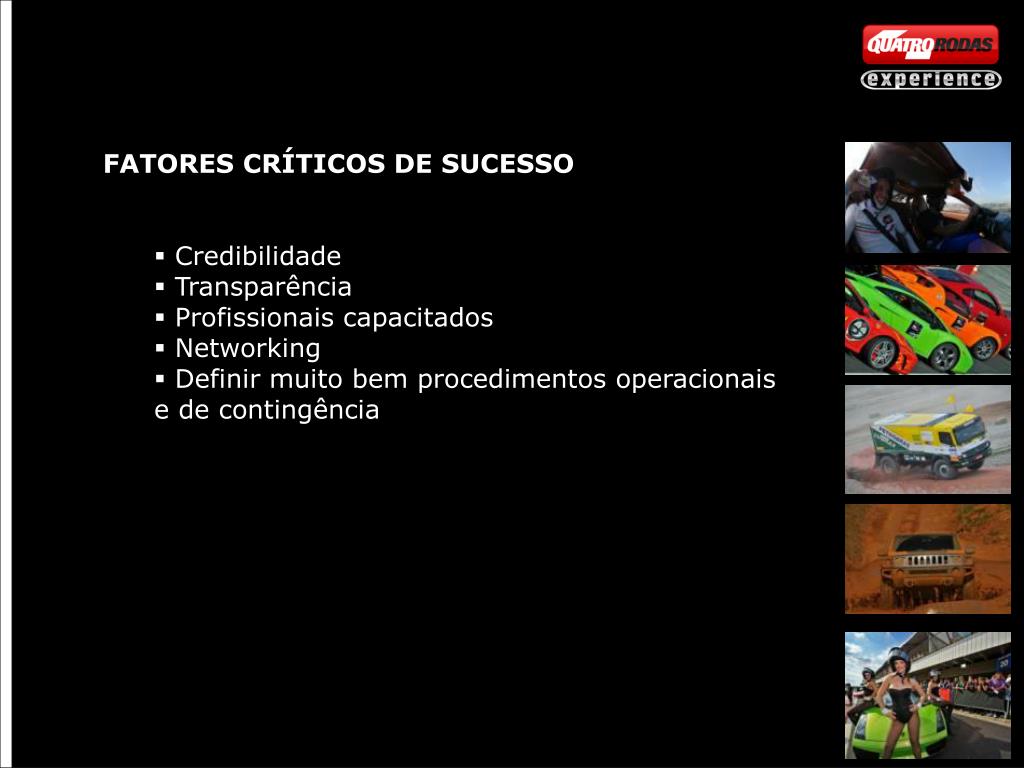 QUATRO RODAS
experience

FATORES CRÍTICOS DE SUCESSO

▪ Credibilidade
▪ Transparência
▪ Profissionais capacitados
▪ Networking
▪ Definir muito bem procedimentos operacionais e de contingência